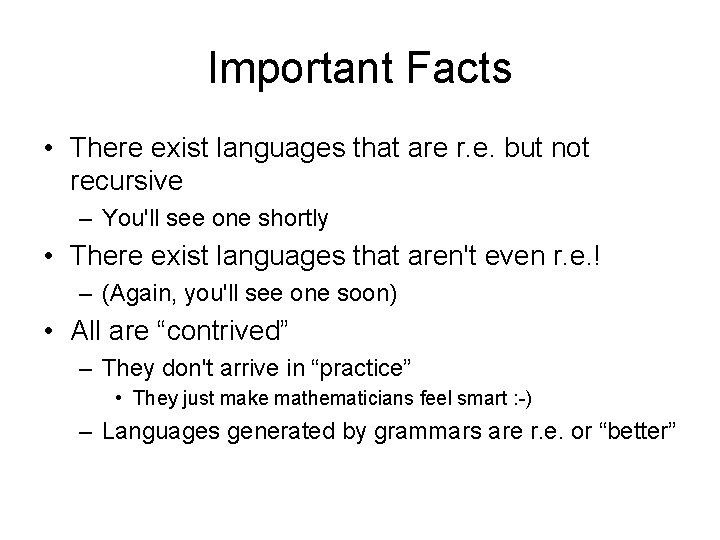 Important Facts

• There exist languages that are r.e. but not recursive
  – You'll see one shortly
• There exist languages that aren't even r.e.!
  – (Again, you'll see one soon)
• All are “contrived”
  – They don't arrive in “practice”
    • They just make mathematicians feel smart :-)
  – Languages generated by grammars are r.e. or “better”